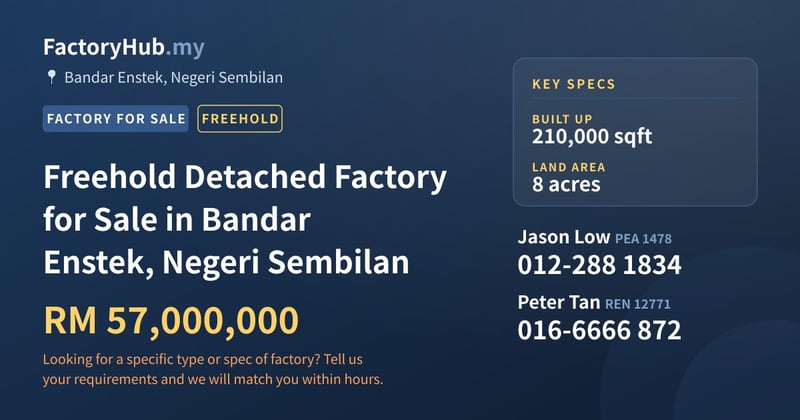 FactoryHub.my

Bandar Enstek, Negeri Sembilan

FACTORY FOR SALE FREEHOLD

Freehold Detached Factory for Sale in Bandar Enstek, Negeri Sembilan

RM 57,000,000

Looking for a specific type or spec of factory? Tell us your requirements and we will match you within hours.

KEY SPECS

BUILT UP
210,000 sqft

LAND AREA
8 acres

Jason Low PEA 1478
012-288 1834

Peter Tan REN 12771
016-6666 872